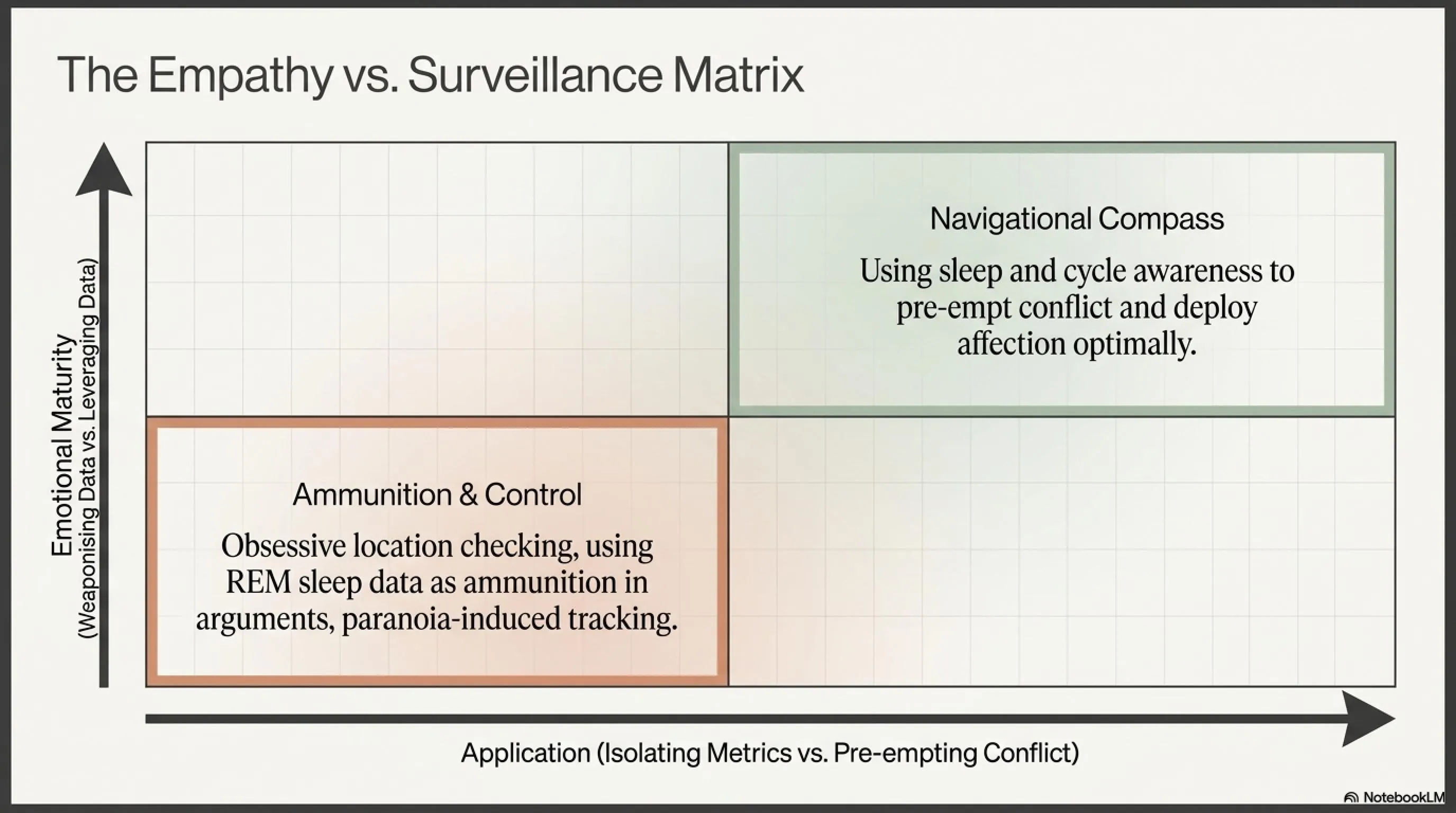 The Empathy vs. Surveillance Matrix

Emotional Maturity
(Weaponising Data vs. Leveraging Data)

Navigational Compass

Using sleep and cycle awareness to pre-empt conflict and deploy affection optimally.

Ammunition & Control

Obsessive location checking, using REM sleep data as ammunition in arguments, paranoia-induced tracking.

Application (Isolating Metrics vs. Pre-empting Conflict)

NotebookLM